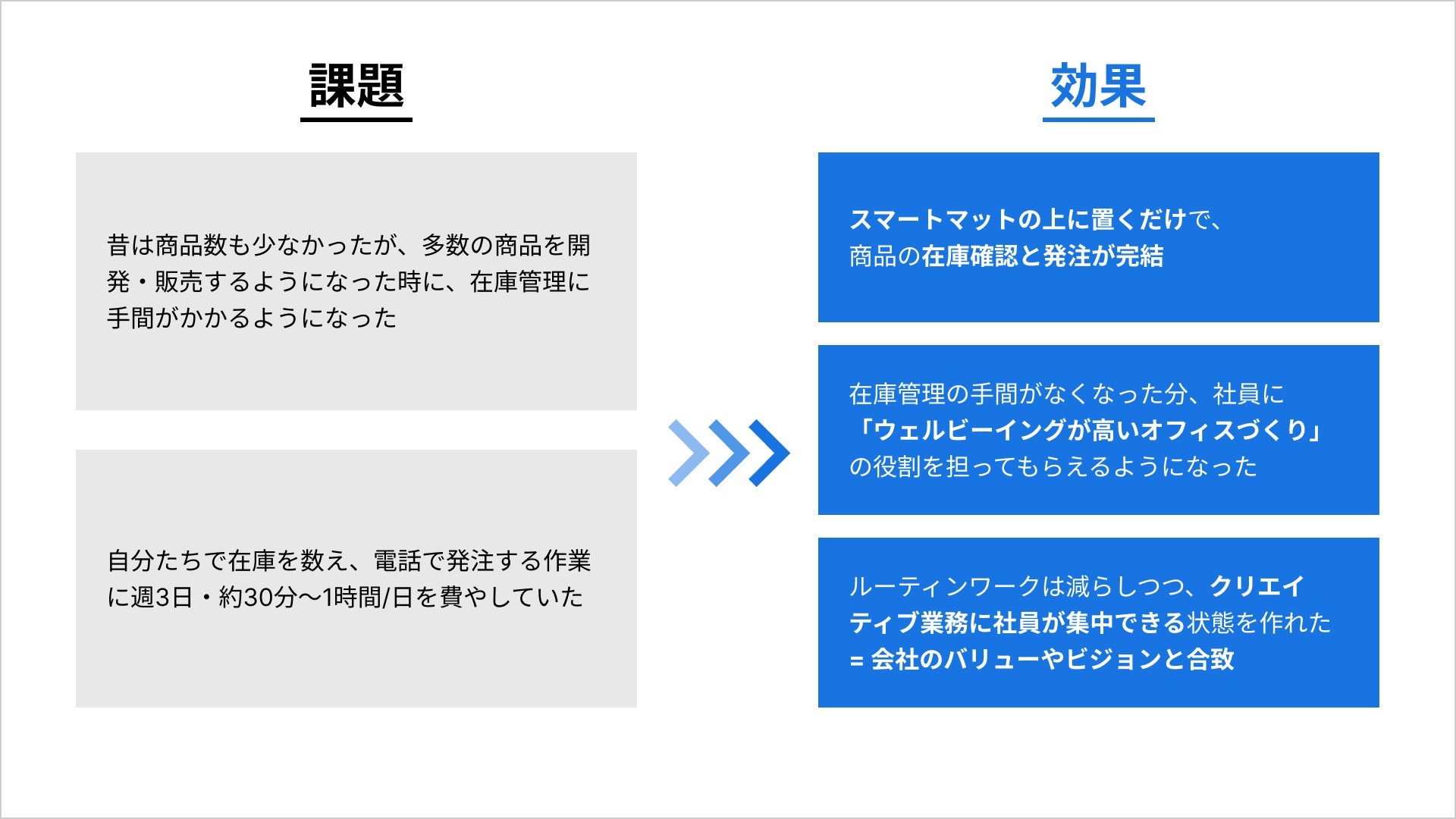 課題

昔は商品数も少なかったが、多数の商品を開発・販売するようになった時に、在庫管理に手間がかかるようになった

自分たちで在庫を数え、電話で発注する作業に週3日・約30分〜1時間/日を費やしていた

効果

スマートマットの上に置くだけで、商品の在庫確認と発注が完結

在庫管理の手間がなくなった分、社員に「ウェルビーイングが高いオフィスづくり」の役割を担ってもらえるようになった

ルーティンワークは減らしつつ、クリエイティブ業務に社員が集中できる状態を作れた
= 会社のバリューやビジョンと合致